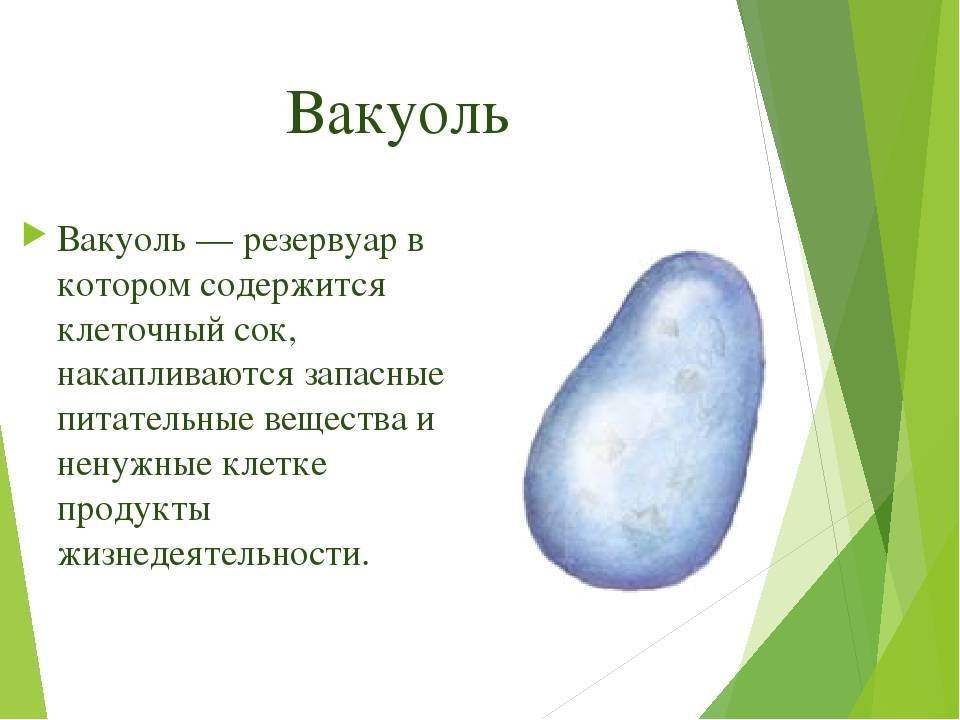 Вакуоль

Вакуоль — резервуар в котором содержится клеточный сок, накапливаются запасные питательные вещества и ненужные клетке продукты жизнедеятельности.